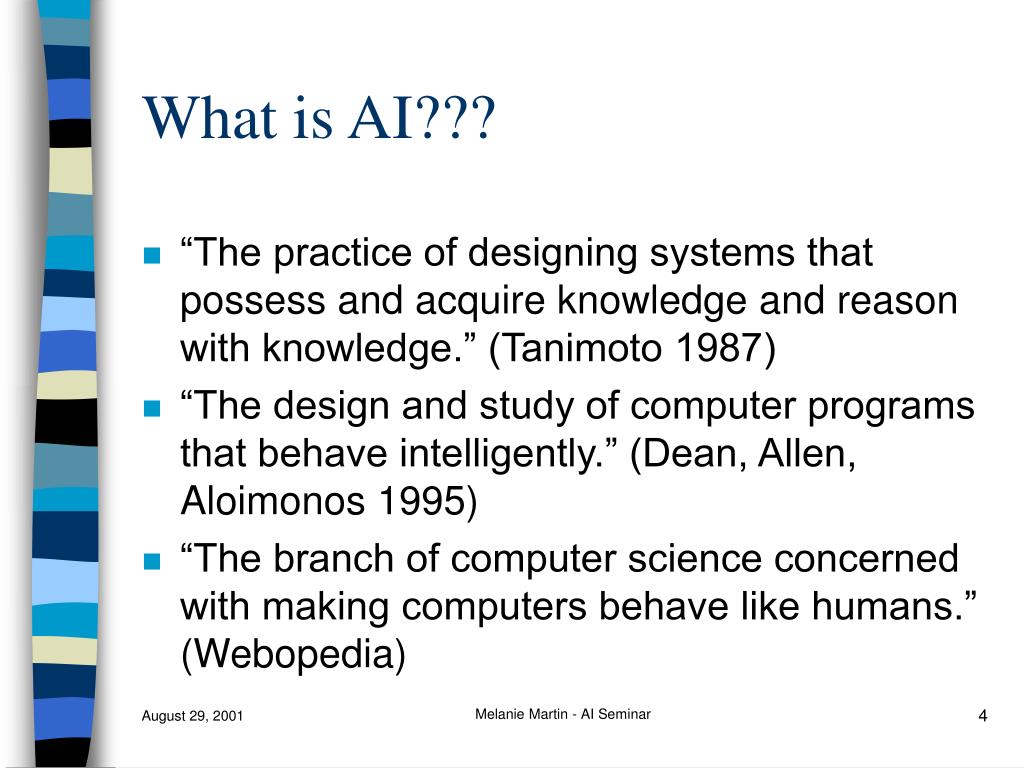 What is AI???

“The practice of designing systems that possess and acquire knowledge and reason with knowledge.” (Tanimoto 1987)

“The design and study of computer programs that behave intelligently.” (Dean, Allen, Aloimonos 1995)

“The branch of computer science concerned with making computers behave like humans.” (Webopedia)

August 29, 2001

Melanie Martin - AI Seminar

4